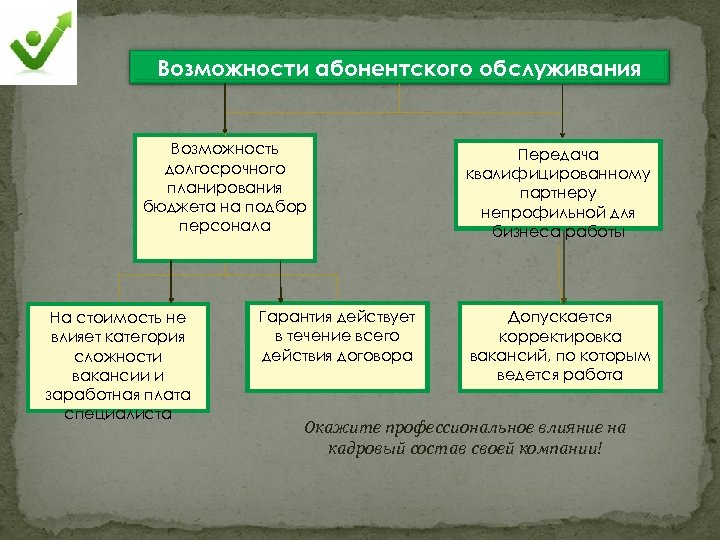 Возможности абонентского обслуживания

Возможность долгосрочного планирования бюджета на подбор персонала

Передача квалифицированному партнеру непрофильной для бизнеса работы

На стоимость не влияет категория сложности вакансии и заработная плата специалиста

Гарантия действует в течение всего действия договора

Допускается корректировка вакансий, по которым ведется работа

Окажите профессиональное влияние на кадровый состав своей компании!